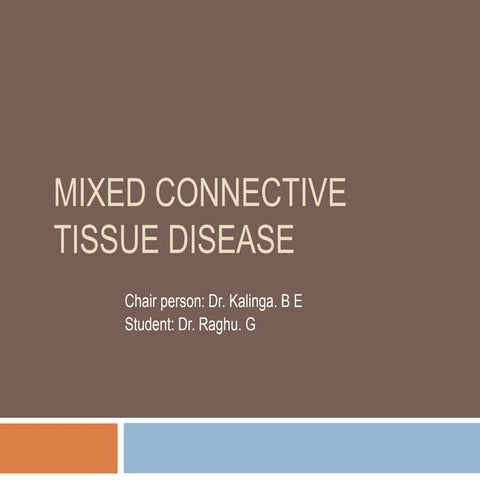 MIXED CONNECTIVE TISSUE DISEASE

Chair person: Dr. Kalinga. B E
Student: Dr. Raghu. G